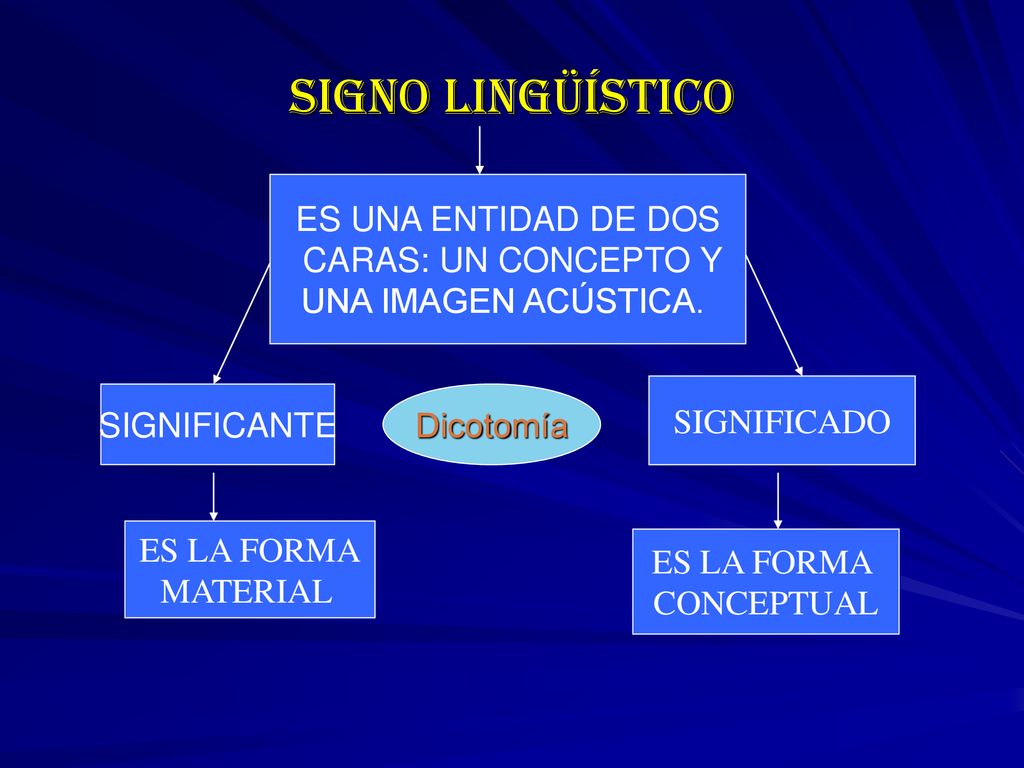 SIGNO LINGÜÍSTICO

ES UNA ENTIDAD DE DOS CARAS: UN CONCEPTO Y UNA IMAGEN ACÚSTICA.

SIGNIFICANTE

Dicotomía

SIGNIFICADO

ES LA FORMA MATERIAL

ES LA FORMA CONCEPTUAL